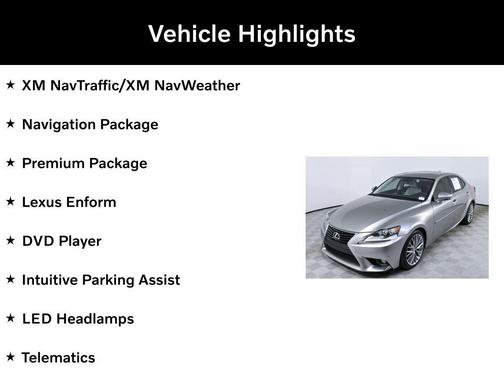 Vehicle Highlights

★ XM NavTraffic/XM NavWeather

★ Navigation Package

★ Premium Package

★ Lexus Enform

★ DVD Player

★ Intuitive Parking Assist

★ LED Headlamps

★ Telematics